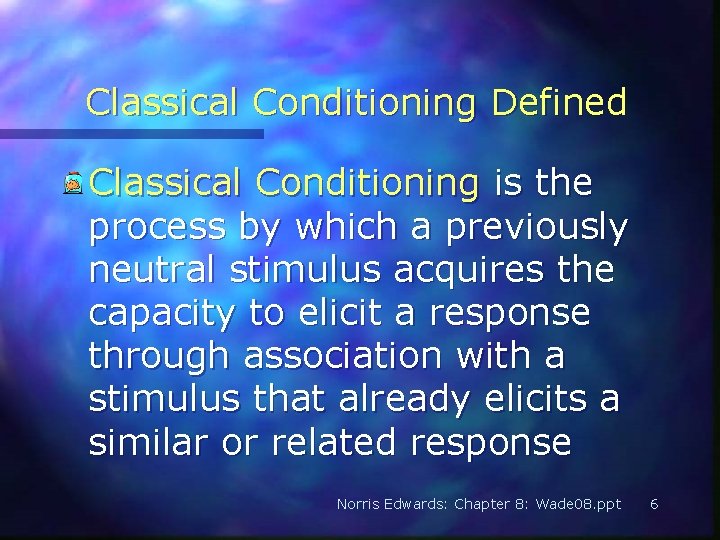 Classical Conditioning Defined

Classical Conditioning is the process by which a previously neutral stimulus acquires the capacity to elicit a response through association with a stimulus that already elicits a similar or related response

Norris Edwards: Chapter 8: Wade08.ppt 6